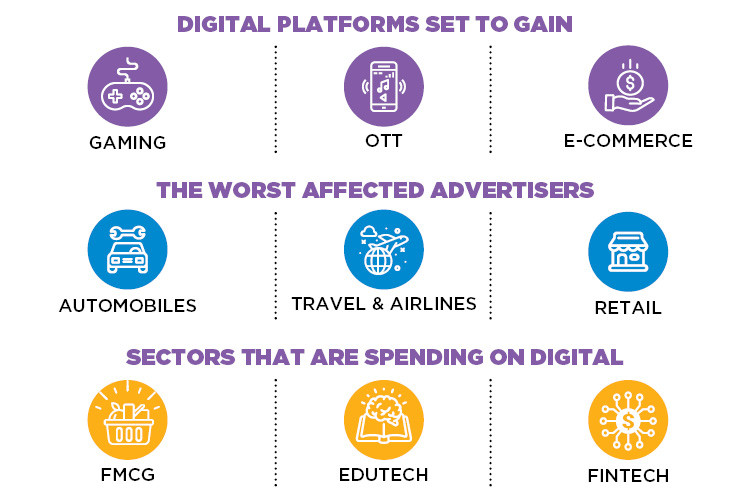 DIGITAL PLATFORMS SET TO GAIN

GAMING

OTT

E-COMMERCE

THE WORST AFFECTED ADVERTISERS

AUTOMOBILES

TRAVEL & AIRLINES

RETAIL

SECTORS THAT ARE SPENDING ON DIGITAL

FMCG

EDUTECH

FINTECH